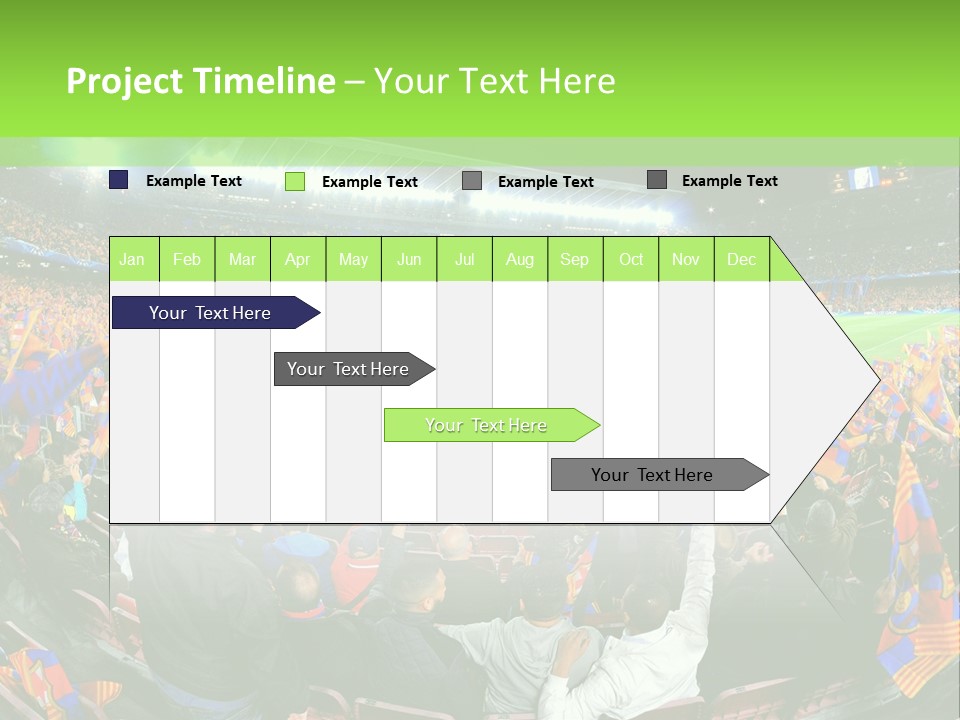 Project Timeline – Your Text Here

Example Text
Example Text
Example Text
Example Text

| Jan | Feb | Mar | Apr | May | Jun | Jul | Aug | Sep | Oct | Nov | Dec |
|---|---|---|---|---|---|---|---|---|---|---|---|

Your Text Here
Your Text Here
Your Text Here
Your Text Here